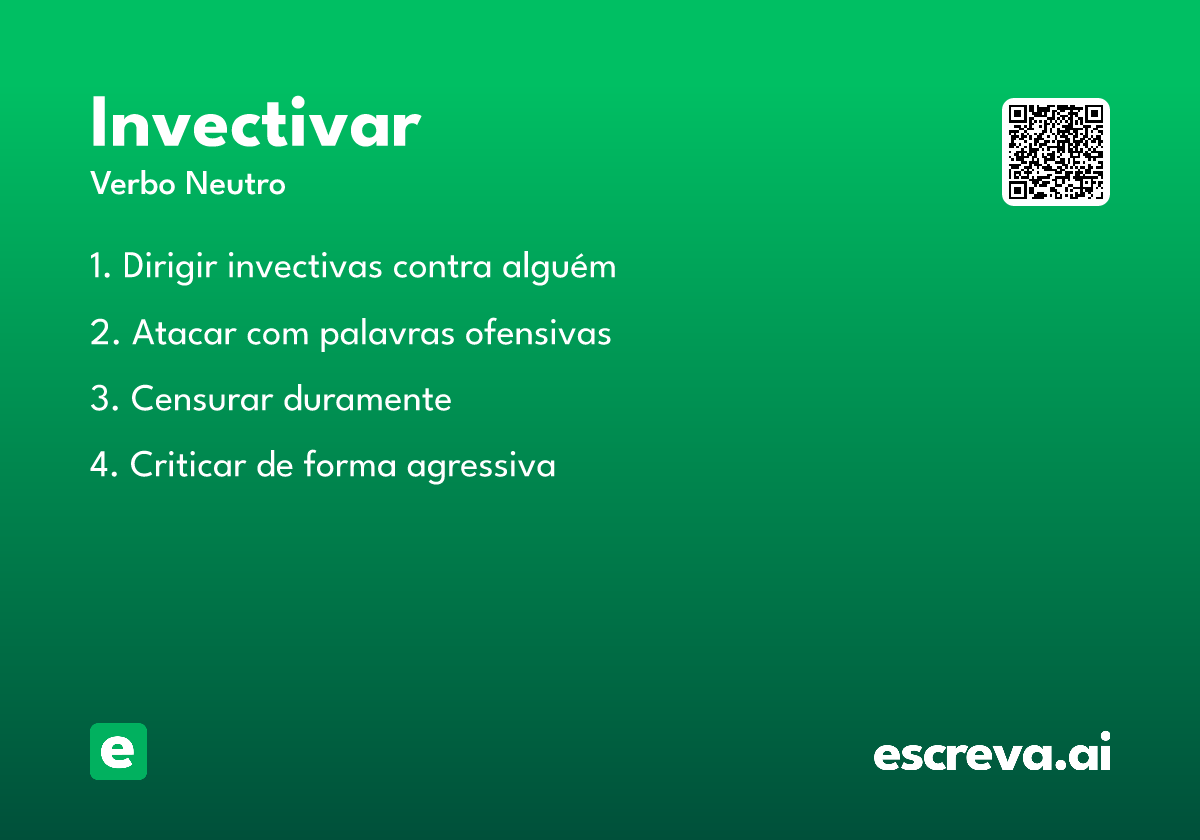 Invectivar
Verbo Neutro

1. Dirigir invectivas contra alguém

2. Atacar com palavras ofensivas

3. Censurar duramente

4. Criticar de forma agressiva

e

escreva.ai